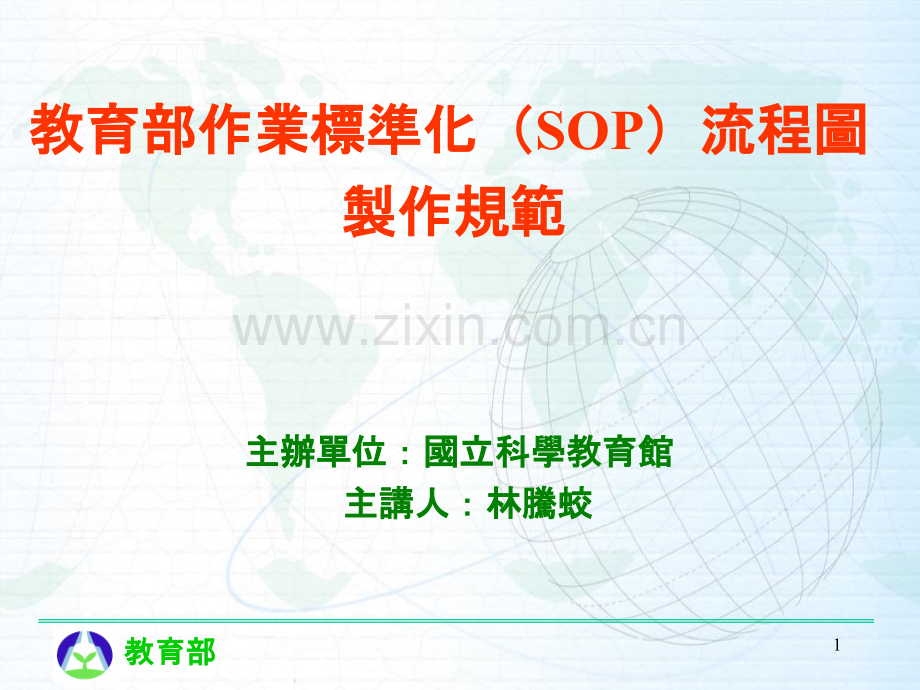 教育部作業標準化（SOP）流程圖製作規範

www.zixin.com.cn

主辦單位：國立科學教育館
主講人：林騰蛟

教育部

1